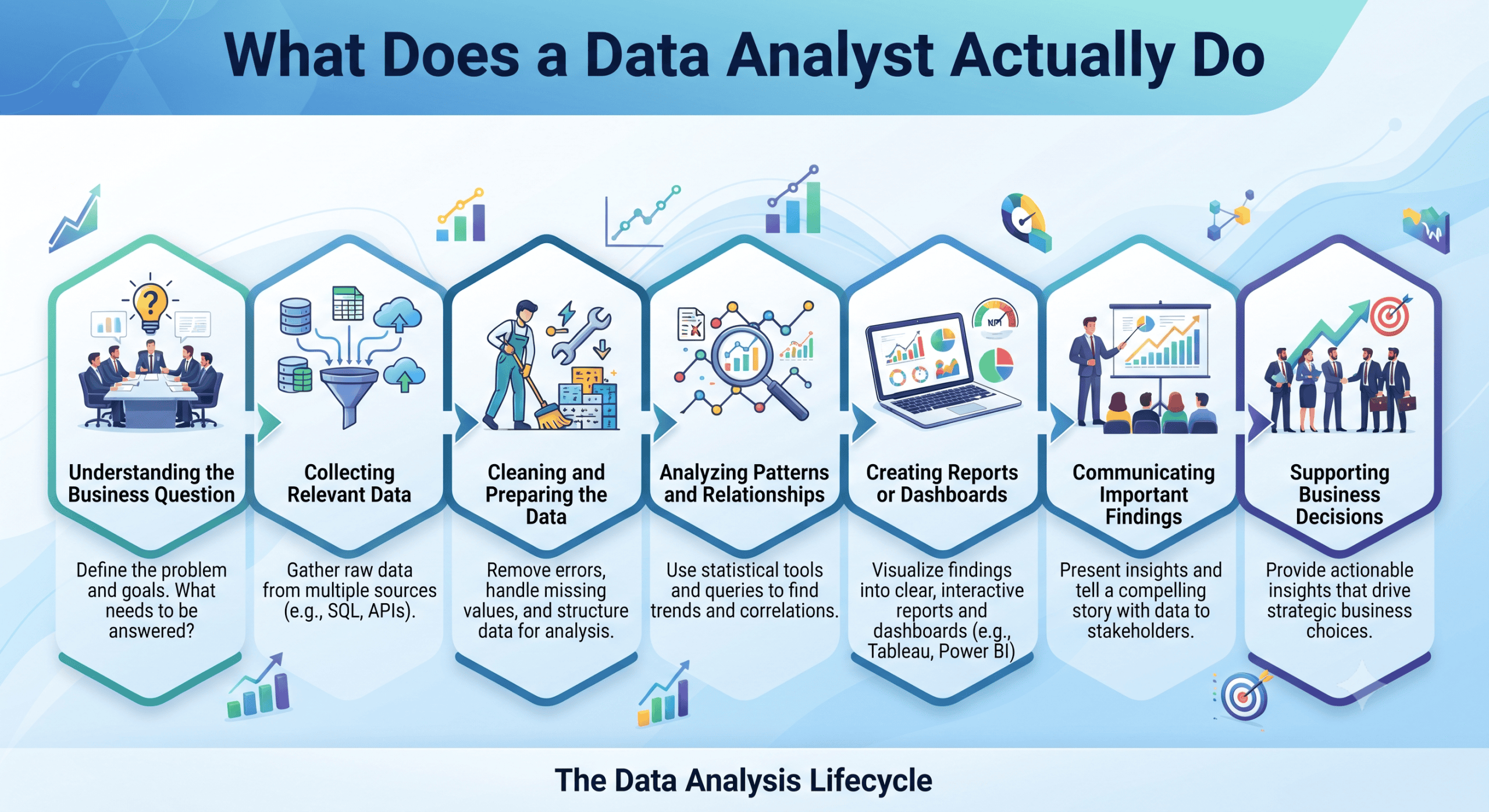 What Does a Data Analyst Actually Do

Understanding the Business Question

Define the problem and goals. What needs to be answered?

Collecting Relevant Data

Gather raw data from multiple sources (e.g., SQL, APIs).

Cleaning and Preparing the Data

Remove errors, handle missing values, and structure data for analysis.

Analyzing Patterns and Relationships

Use statistical tools and queries to find trends and correlations.

NPI

Creating Reports or Dashboards

Visualize findings into clear, interactive reports and dashboards (e.g., Tableau, Power BI)

Communicating Important Findings

Present insights and tell a compelling story with data to stakeholders.

Supporting Business Decisions

Provide actionable insights that drive strategic business choices.

The Data Analysis Lifecycle